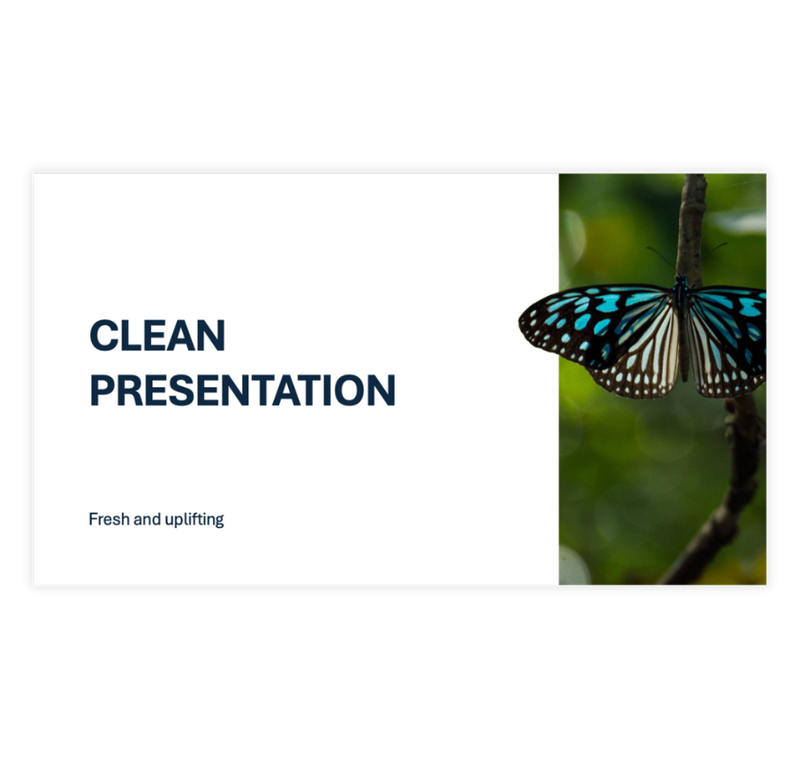 CLEAN PRESENTATION

Fresh and uplifting